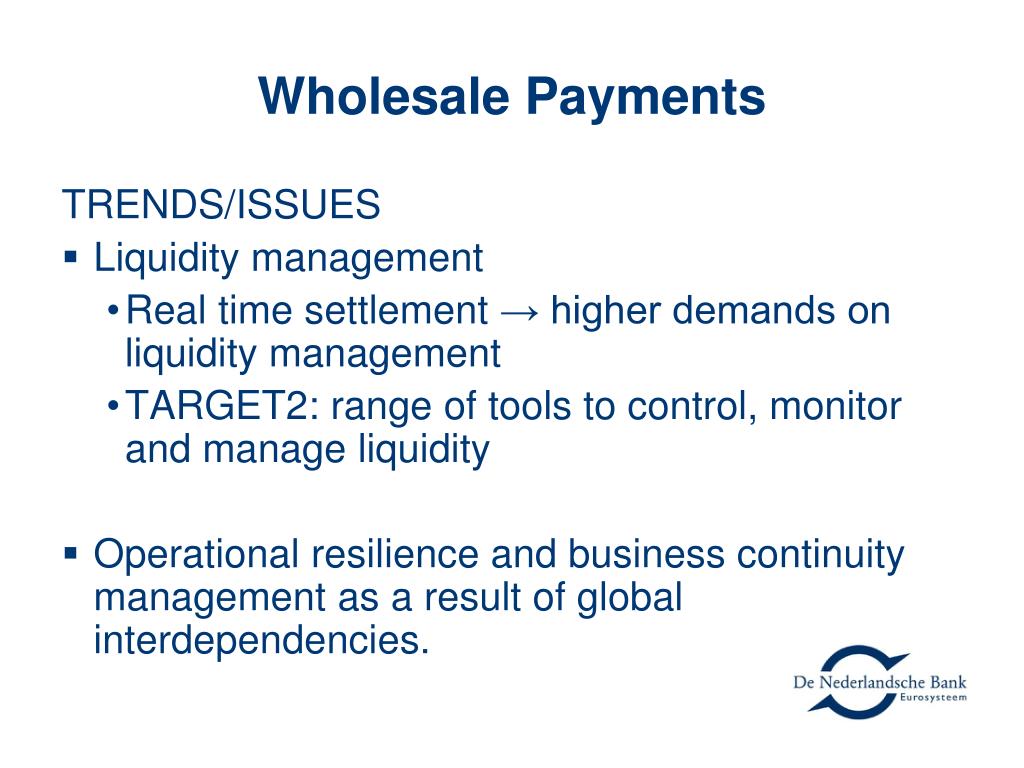 Wholesale Payments

TRENDS/ISSUES
▪ Liquidity management
• Real time settlement → higher demands on liquidity management
• TARGET2: range of tools to control, monitor and manage liquidity

▪ Operational resilience and business continuity management as a result of global interdependencies.

De Nederlandsche Bank
Eurosysteem